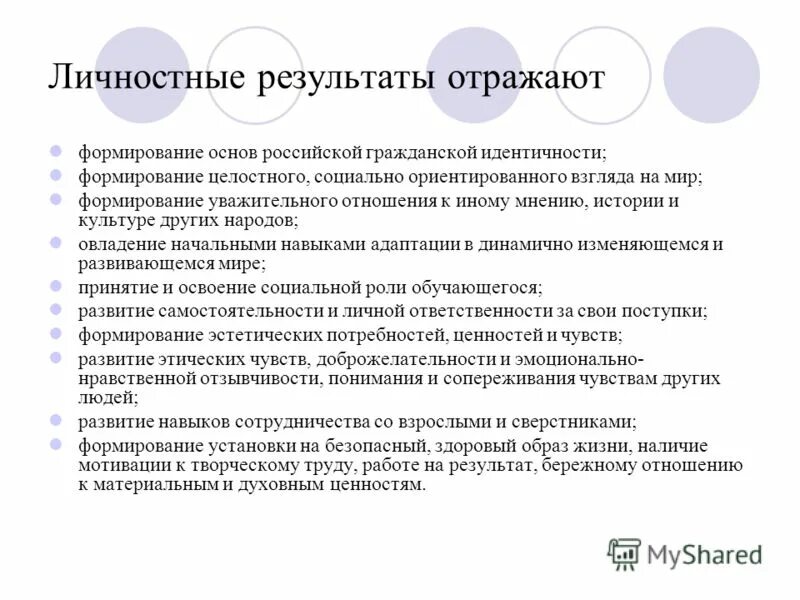 Личностные результаты отражают

формирование основ российской гражданской идентичности;
формирование целостного, социально ориентированного взгляда на мир;
формирование уважительного отношения к иному мнению, истории и культуре других народов;
овладение начальными навыками адаптации в динамично изменяющемся и развивающемся мире;
принятие и освоение социальной роли обучающегося;
развитие самостоятельности и личной ответственности за свои поступки;
формирование эстетических потребностей, ценностей и чувств;
развитие этических чувств, доброжелательности и эмоционально-нравственной отзывчивости, понимания и сопереживания чувствам других людей;
развитие навыков сотрудничества со взрослыми и сверстниками;
формирование установки на безопасный, здоровый образ жизни, наличие мотивации к творческому труду, работе на результат, бережному отношению к материальным и духовным ценностям.

MyShared